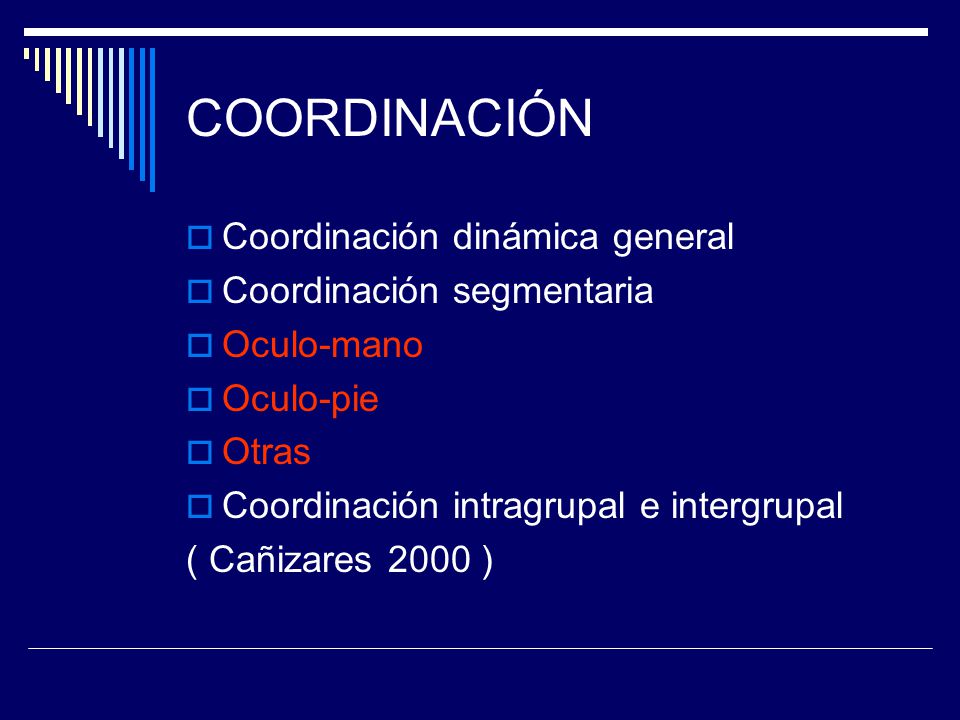 COORDINACIÓN

Coordinación dinámica general
Coordinación segmentaria
Oculo-mano
Oculo-pie
Otras
Coordinación intragrupal e intergrupal
( Cañizares 2000 )